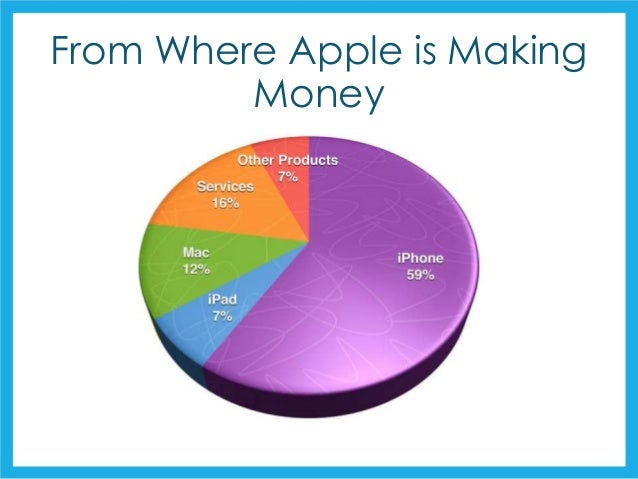 From Where Apple is Making Money

Other Products
7%

Services
16%

Mac
12%

iPad
7%

iPhone
59%